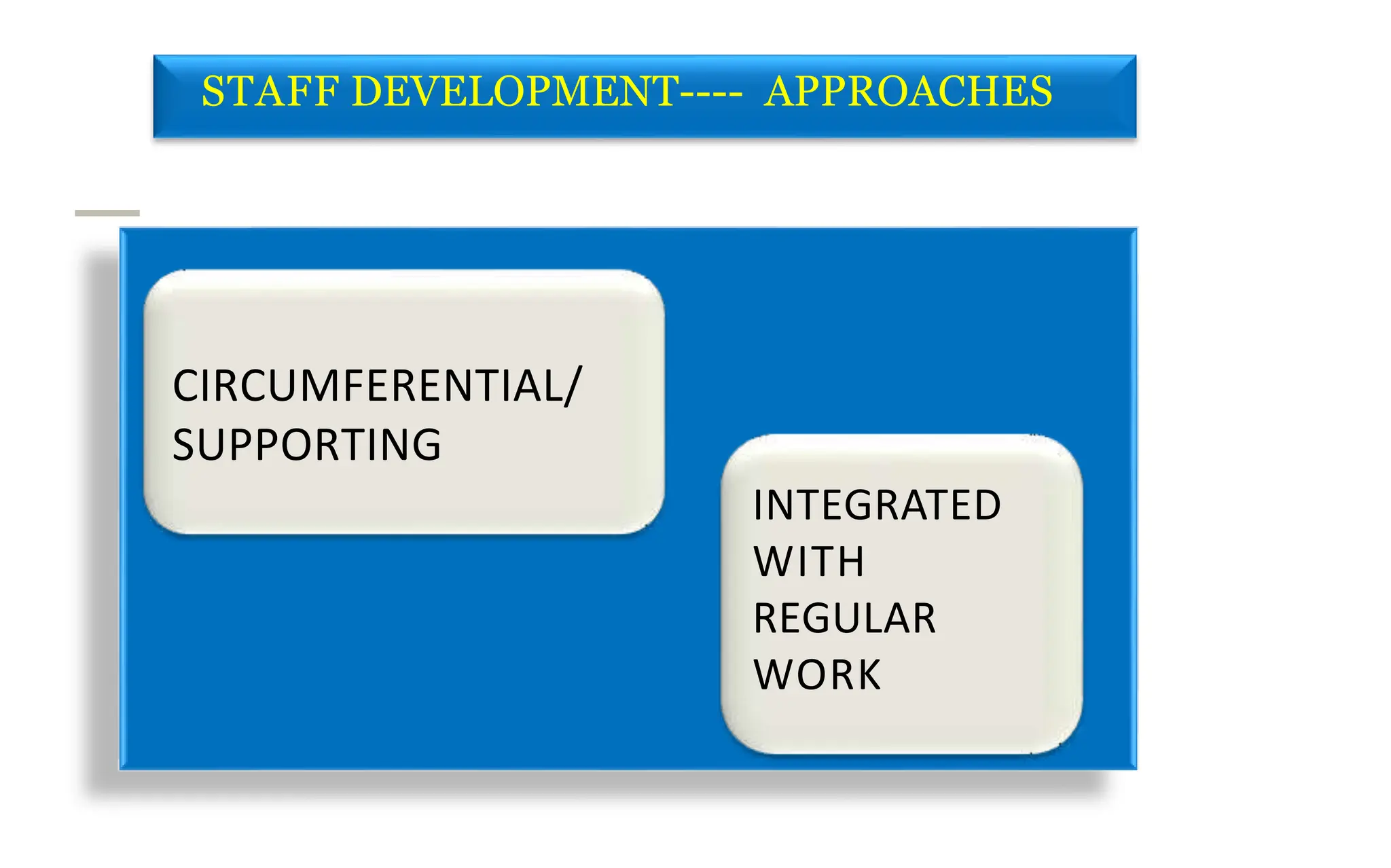 STAFF DEVELOPMENT---- APPROACHES

CIRCUMFERENTIAL/ SUPPORTING

INTEGRATED WITH REGULAR WORK